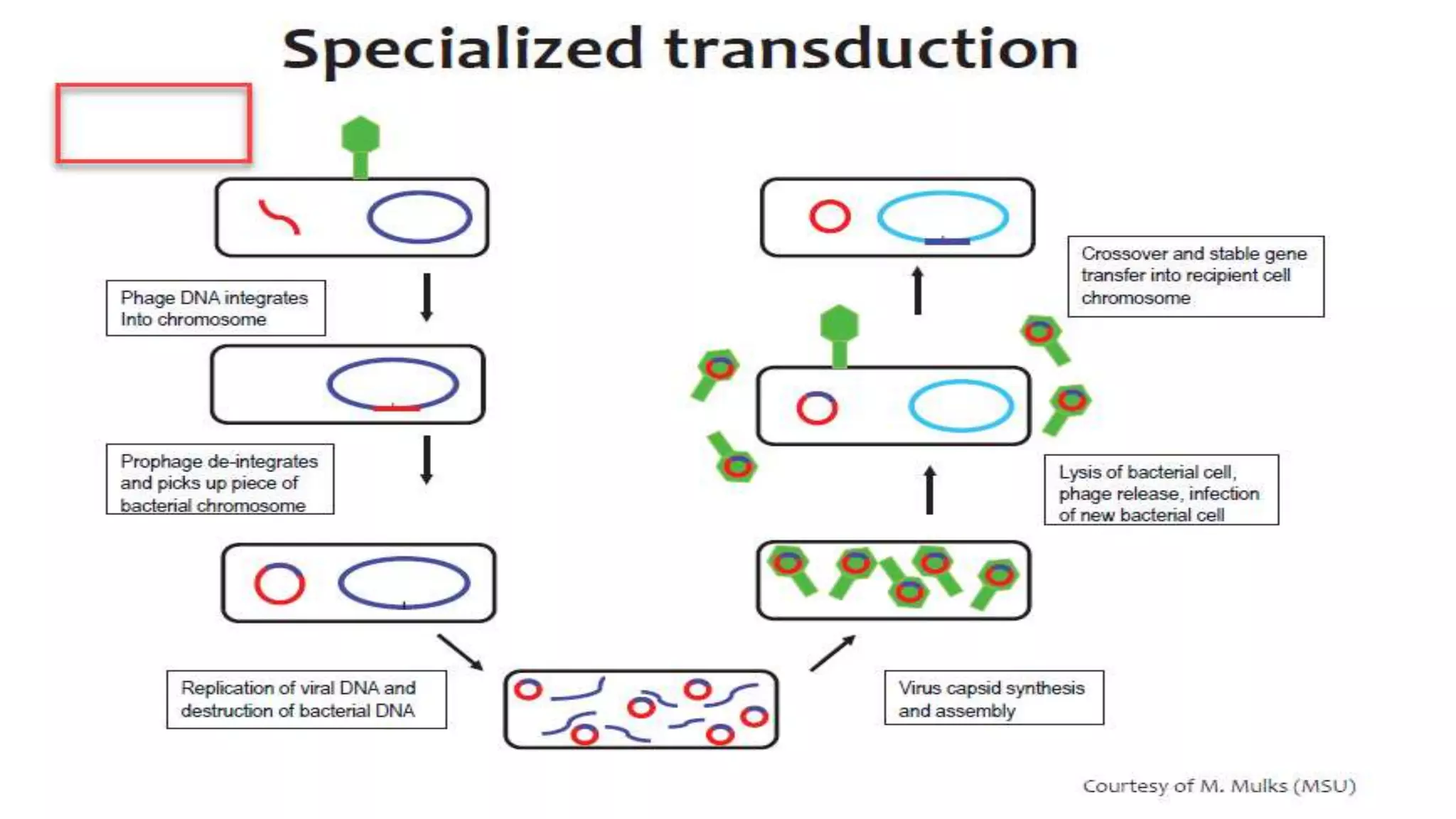 Specialized transduction

Phage DNA integrates Into chromosome

Prophage de-integrates and picks up piece of bacterial chromosome

Replication of viral DNA and destruction of bacterial DNA

Virus capsid synthesis and assembly

Lysis of bacterial cell, phage release, infection of new bacterial cell

Crossover and stable gene transfer into recipient cell chromosome

Courtesy of M. Mulks (MSU)